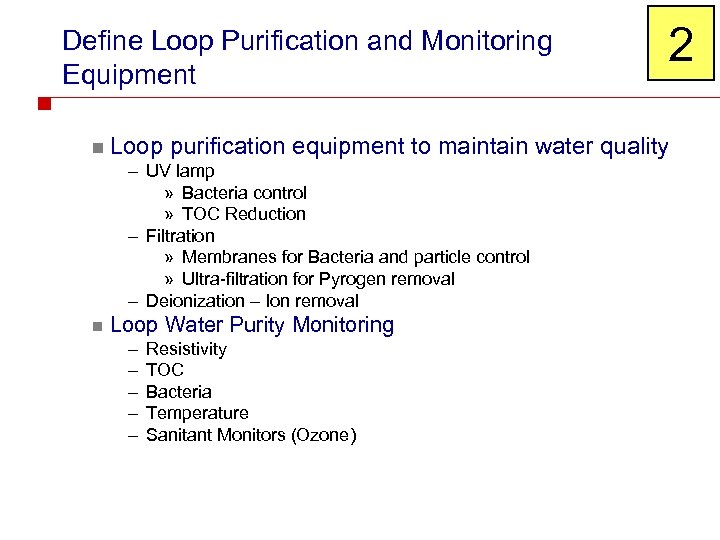 Define Loop Purification and Monitoring Equipment

2

■ Loop purification equipment to maintain water quality
– UV lamp
» Bacteria control
» TOC Reduction
– Filtration
» Membranes for Bacteria and particle control
» Ultra-filtration for Pyrogen removal
– Deionization – Ion removal

■ Loop Water Purity Monitoring
– Resistivity
– TOC
– Bacteria
– Temperature
– Sanitant Monitors (Ozone)